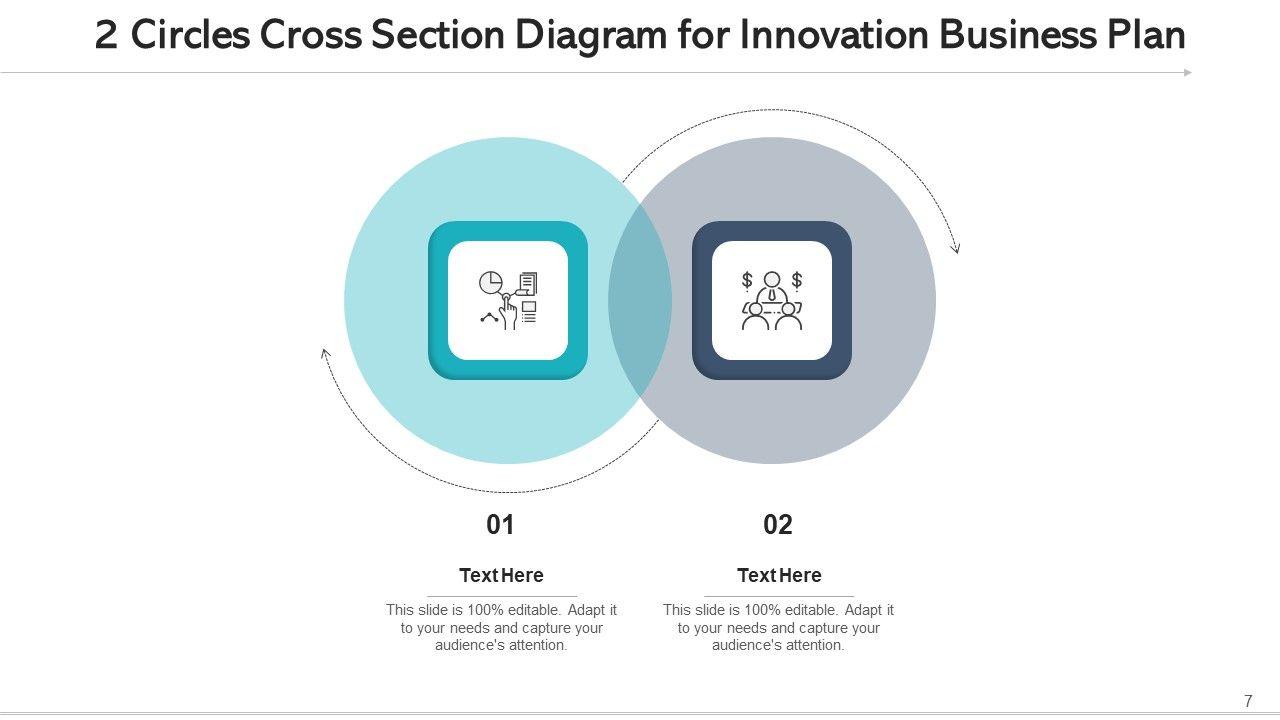 2 Circles Cross Section Diagram for Innovation Business Plan

$ $

01

Text Here

This slide is 100% editable. Adapt it to your needs and capture your audience's attention.

02

Text Here

This slide is 100% editable. Adapt it to your needs and capture your audience's attention.

7